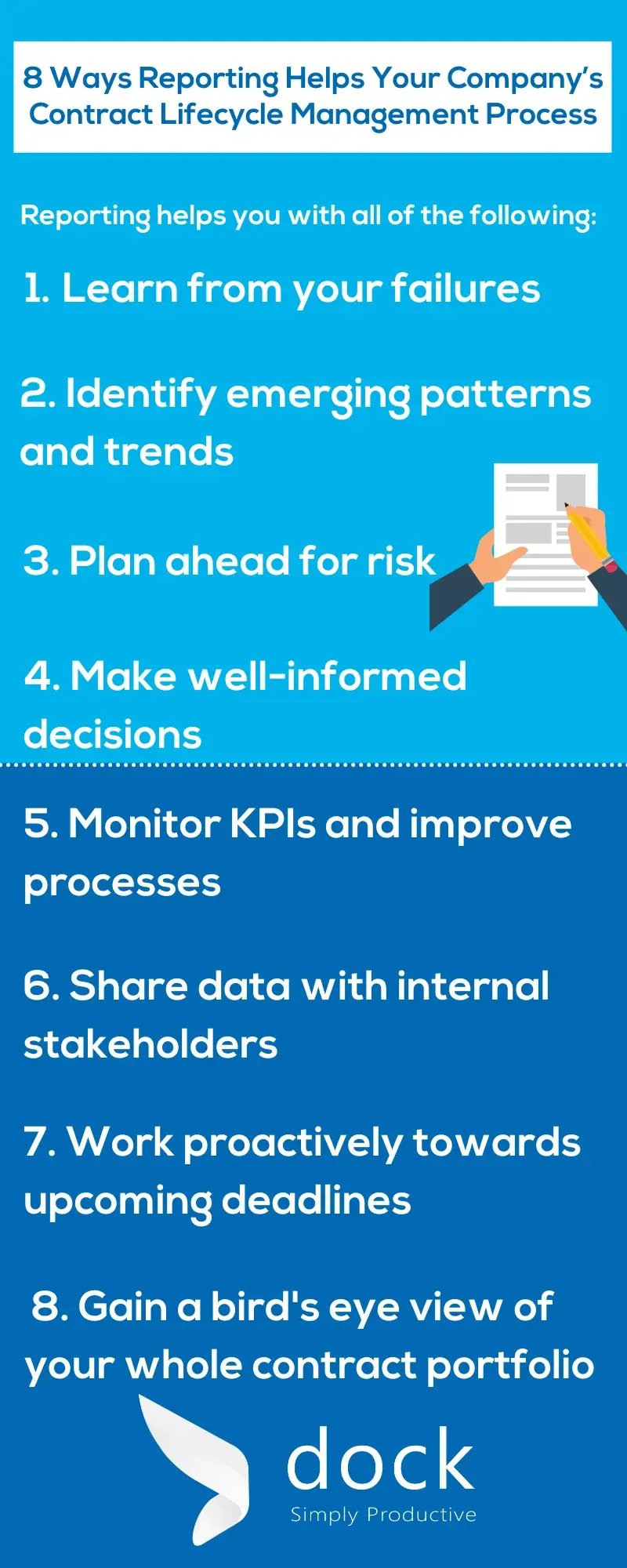 8 Ways Reporting Helps Your Company's Contract Lifecycle Management Process

Reporting helps you with all of the following:

1. Learn from your failures

2. Identify emerging patterns and trends

3. Plan ahead for risk

4. Make well-informed decisions

5. Monitor KPIs and improve processes

6. Share data with internal stakeholders

7. Work proactively towards upcoming deadlines

8. Gain a bird's eye view of your whole contract portfolio

dock
Simply Productive